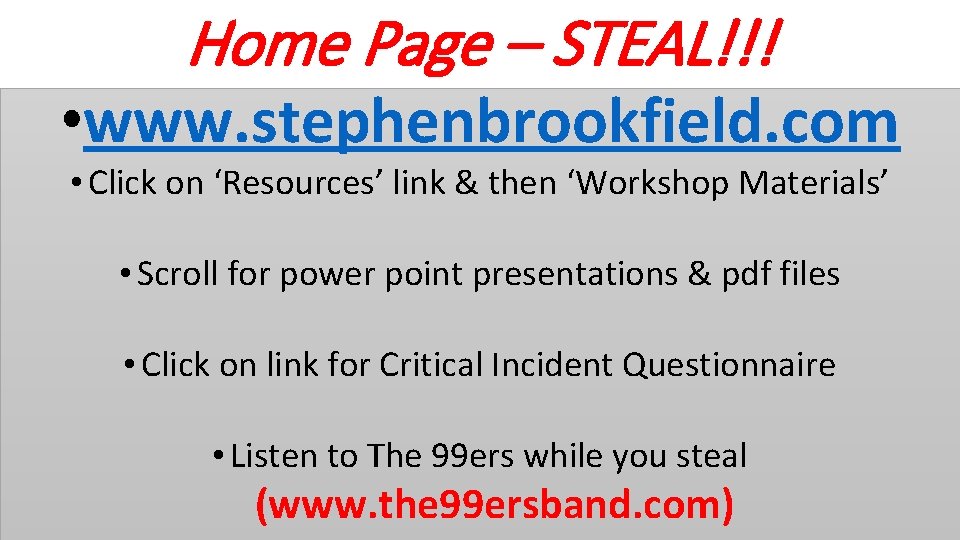 Home Page – STEAL!!!

• www.stephenbrookfield.com

• Click on ‘Resources’ link & then ‘Workshop Materials’

• Scroll for power point presentations & pdf files

• Click on link for Critical Incident Questionnaire

• Listen to The 99ers while you steal
(www.the99ersband.com)